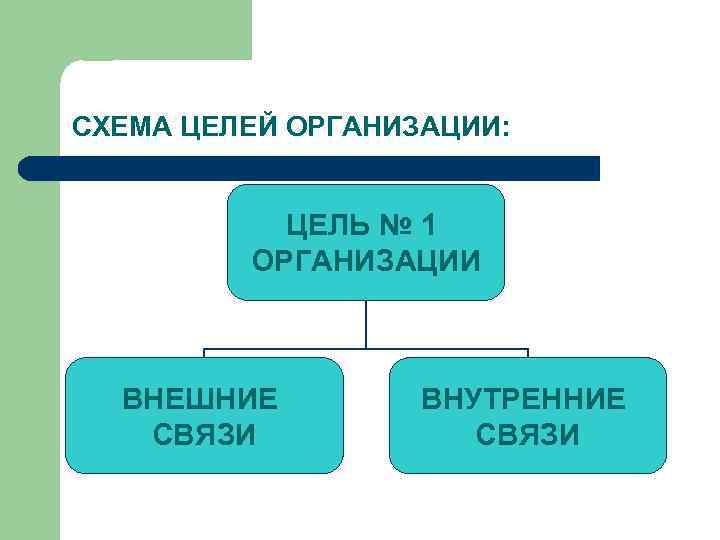 СХЕМА ЦЕЛЕЙ ОРГАНИЗАЦИИ:

ЦЕЛЬ № 1 ОРГАНИЗАЦИИ

ВНЕШНИЕ СВЯЗИ

ВНУТРЕННИЕ СВЯЗИ